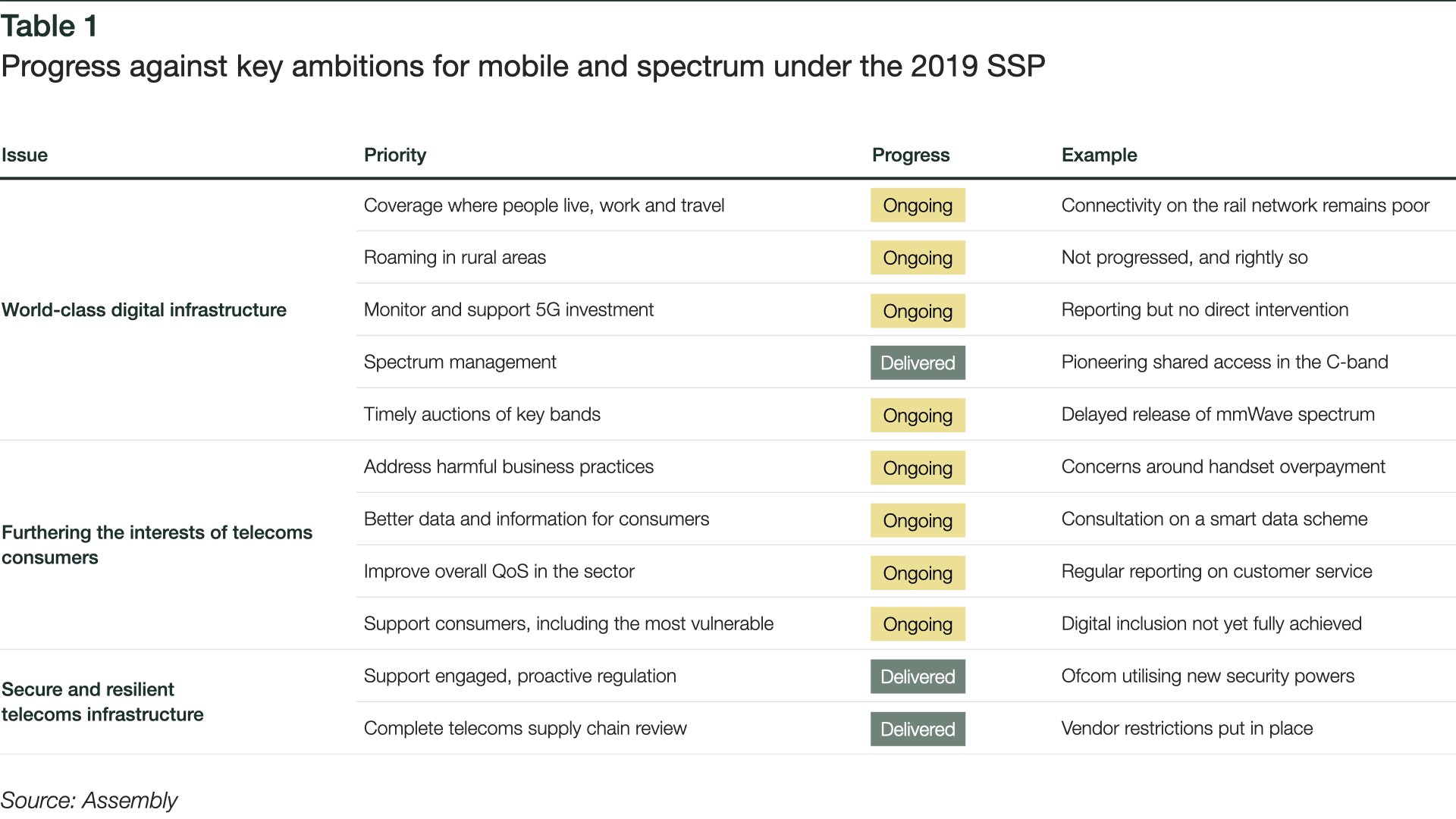 Table 1
Progress against key ambitions for mobile and spectrum under the 2019 SSP

| Issue | Priority | Progress | Example |
|---|---|---|---|
| World-class digital infrastructure | Coverage where people live, work and travel | Ongoing | Connectivity on the rail network remains poor |
| | Roaming in rural areas | Ongoing | Not progressed, and rightly so |
| | Monitor and support 5G investment | Ongoing | Reporting but no direct intervention |
| | Spectrum management | Delivered | Pioneering shared access in the C-band |
| | Timely auctions of key bands | Ongoing | Delayed release of mmWave spectrum |
| Furthering the interests of telecoms consumers | Address harmful business practices | Ongoing | Concerns around handset overpayment |
| | Better data and information for consumers | Ongoing | Consultation on a smart data scheme |
| | Improve overall QoS in the sector | Ongoing | Regular reporting on customer service |
| | Support consumers, including the most vulnerable | Ongoing | Digital inclusion not yet fully achieved |
| Secure and resilient telecoms infrastructure | Support engaged, proactive regulation | Delivered | Ofcom utilising new security powers |
| | Complete telecoms supply chain review | Delivered | Vendor restrictions put in place |

Source: Assembly